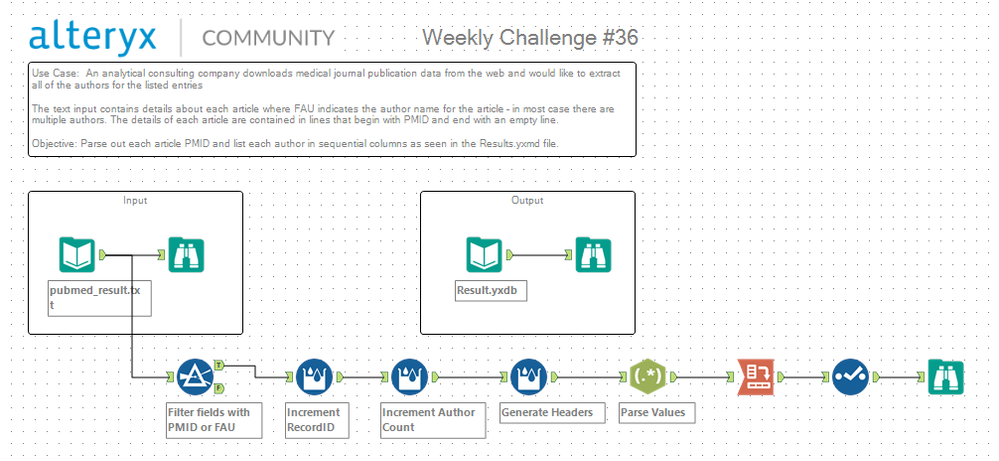 alteryx | COMMUNITY

Weekly Challenge #36

Use Case: An analytical consulting company downloads medical journal publication data from the web and would like to extract all of the authors for the listed entries

The text input contains details about each article where FAU indicates the author name for the article - in most case there are multiple authors. The details of each article are contained in lines that begin with PMID and end with an empty line.

Objective: Parse out each article PMID and list each author in sequential columns as seen in the Results.yxmd file.

Input

pubmed_result.txt

Output

Result.yxdb

T

F

Filter fields with PMID or FAU

Increment RecordID

Increment Author Count

Generate Headers

Parse Values